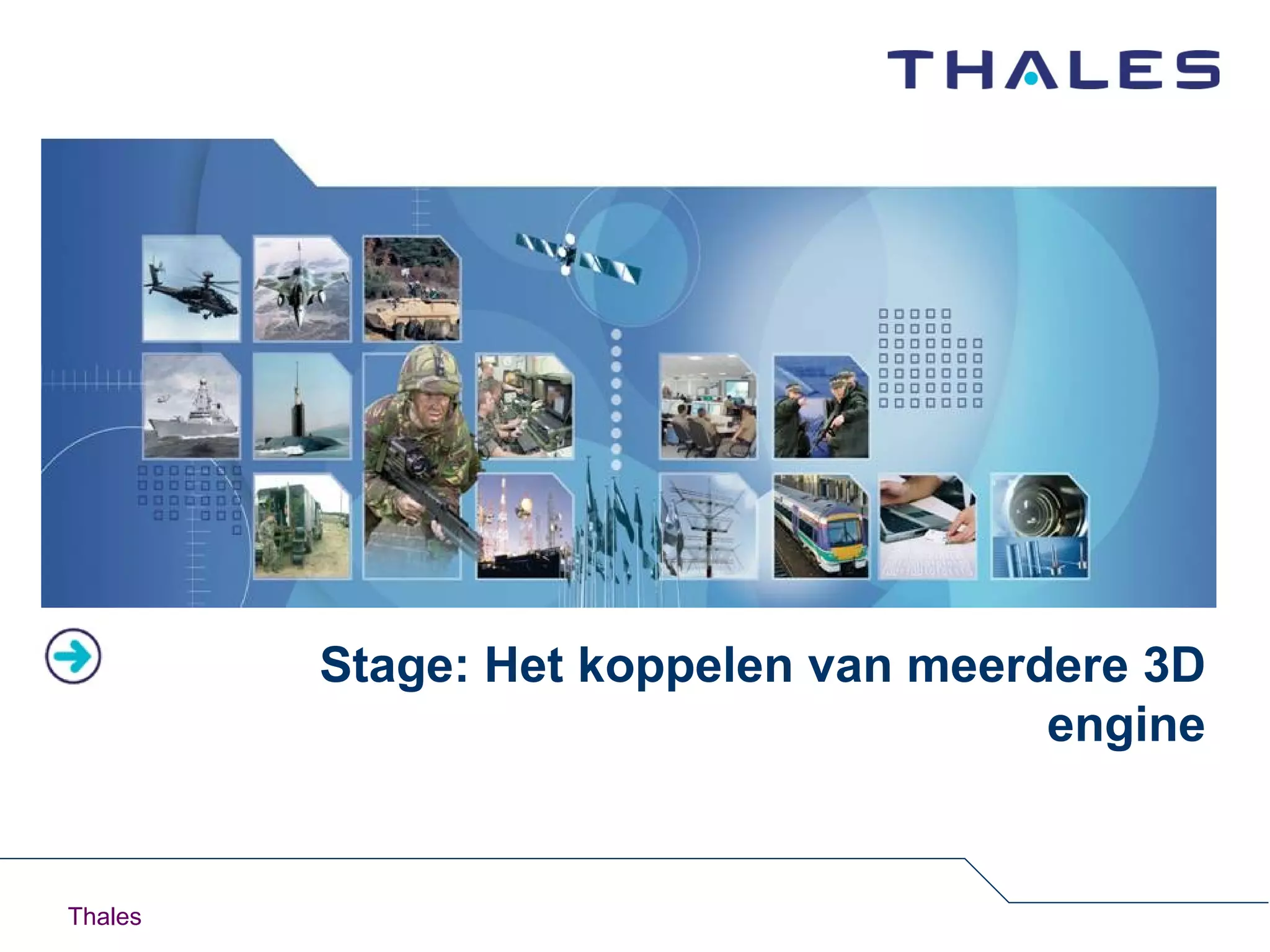 THALES

Stage: Het koppelen van meerdere 3D engine

Thales